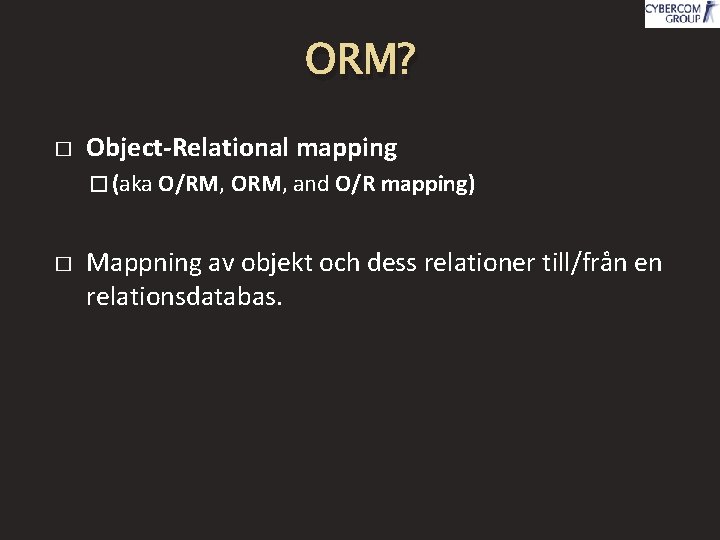 CYBERCOM GROUP

ORM?

□ Object-Relational mapping
□ (aka O/RM, ORM, and O/R mapping)

□ Mappning av objekt och dess relationer till/från en relationsdatabas.